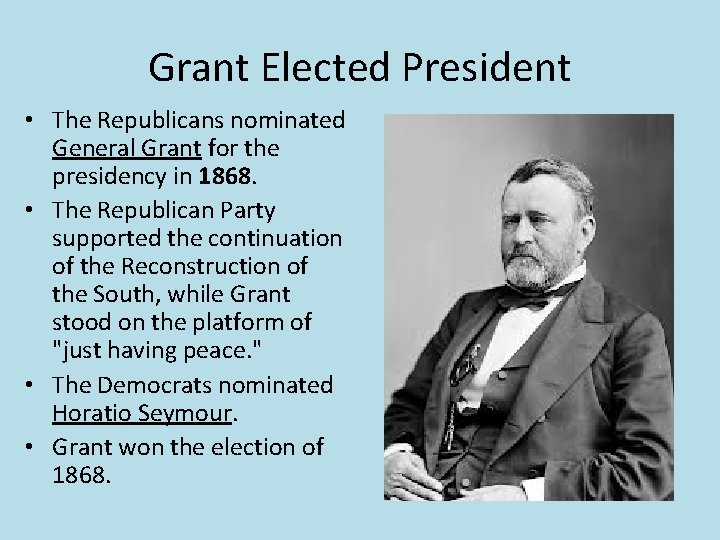 Grant Elected President

• The Republicans nominated General Grant for the presidency in 1868.
• The Republican Party supported the continuation of the Reconstruction of the South, while Grant stood on the platform of "just having peace."
• The Democrats nominated Horatio Seymour.
• Grant won the election of 1868.